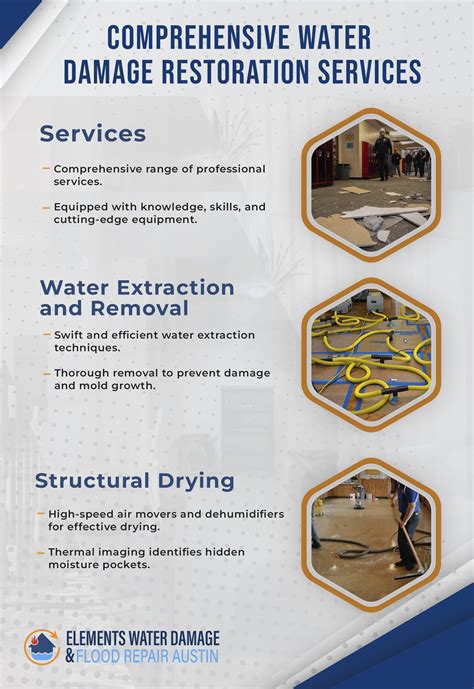 COMPREHENSIVE WATER DAMAGE RESTORATION SERVICES

Services

– Comprehensive range of professional services.

– Equipped with knowledge, skills, and cutting-edge equipment.

Water Extraction and Removal

– Swift and efficient water extraction techniques.

– Thorough removal to prevent damage and mold growth.

Structural Drying

– High-speed air movers and dehumidifiers for effective drying.

– Thermal imaging identifies hidden moisture pockets.

ELEMENTS WATER DAMAGE & FLOOD REPAIR AUSTIN